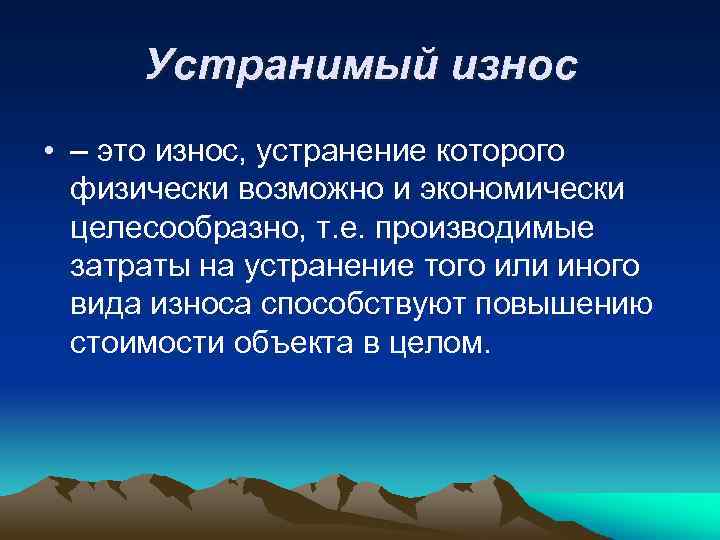 Устранимый износ

• – это износ, устранение которого физически возможно и экономически целесообразно, т.е. производимые затраты на устранение того или иного вида износа способствуют повышению стоимости объекта в целом.